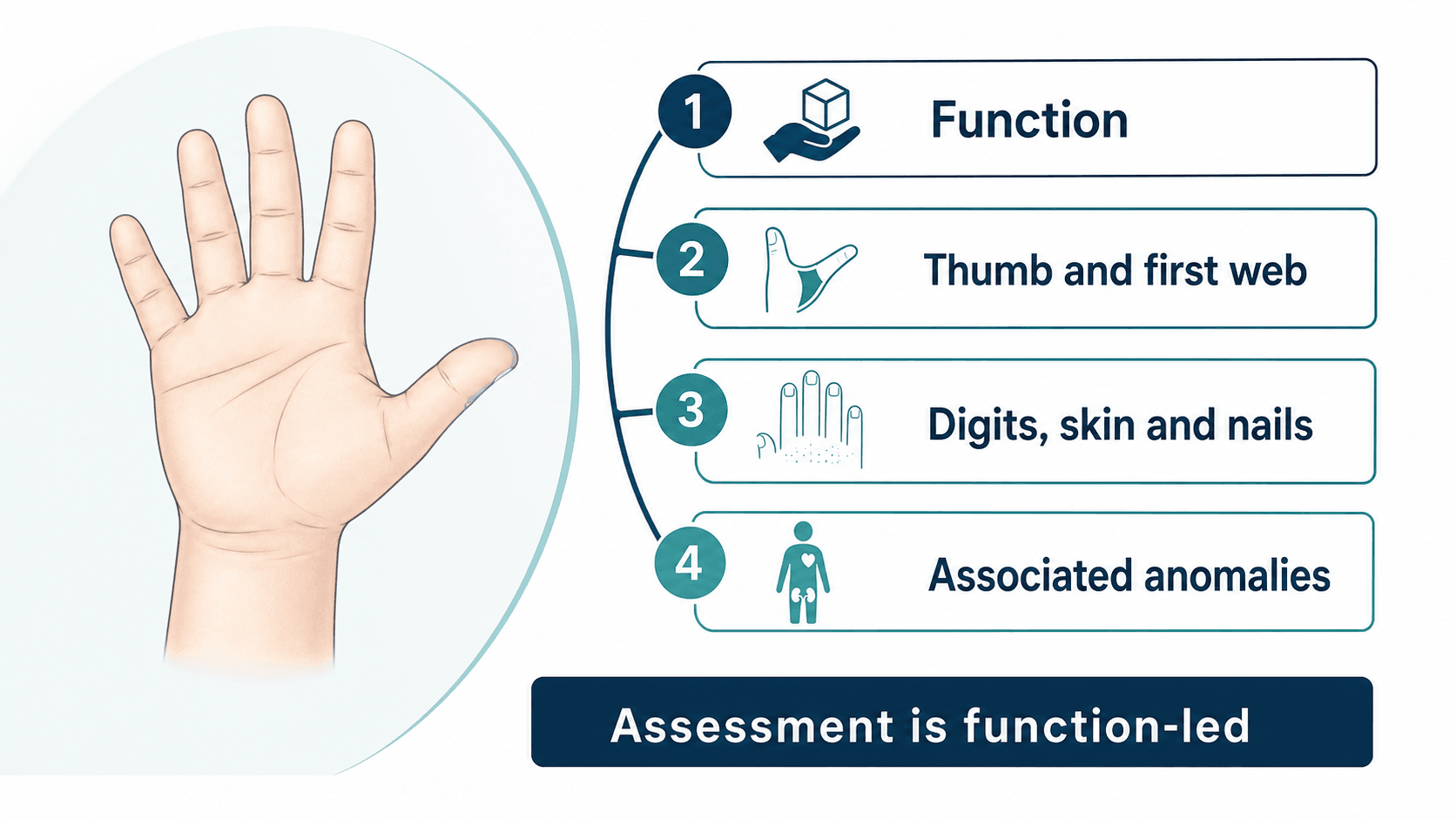 1 Function

2 Thumb and first web

3 Digits, skin and nails

4 Associated anomalies

Assessment is function-led